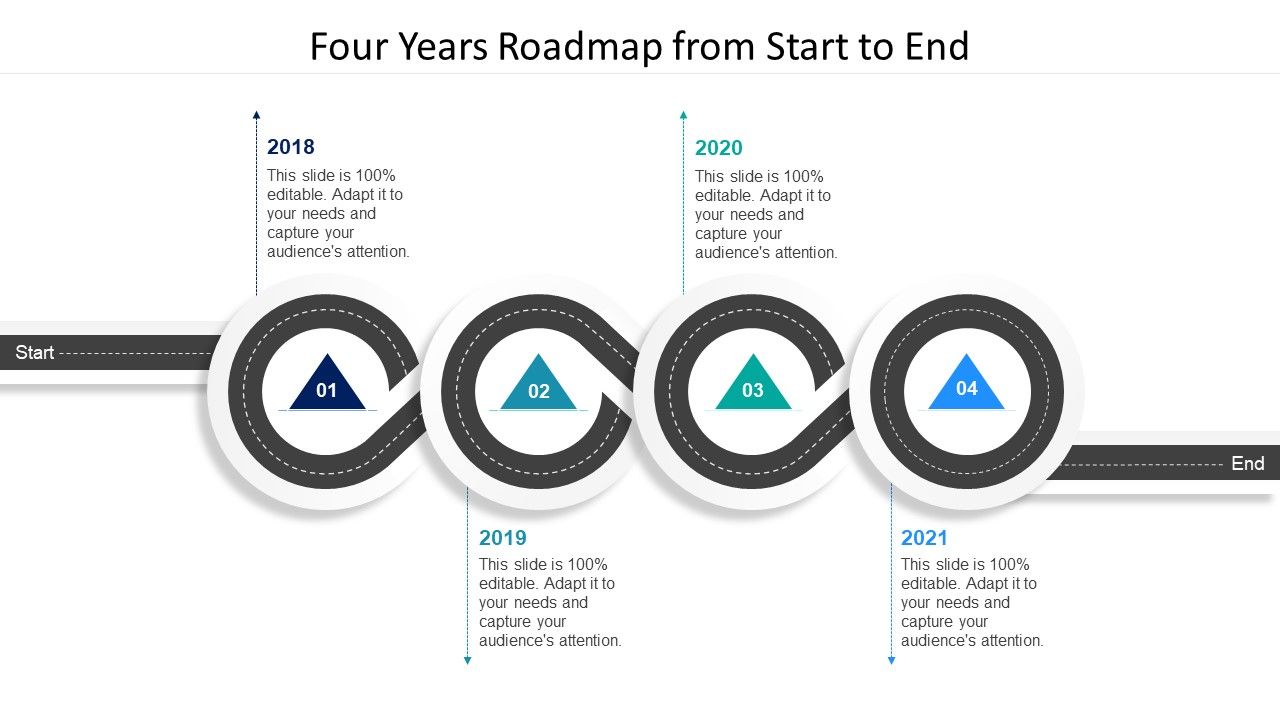 Four Years Roadmap from Start to End

2018
This slide is 100% editable. Adapt it to your needs and capture your audience's attention.

2020
This slide is 100% editable. Adapt it to your needs and capture your audience's attention.

Start

01

02

03

04

End

2019
This slide is 100% editable. Adapt it to your needs and capture your audience's attention.

2021
This slide is 100% editable. Adapt it to your needs and capture your audience's attention.